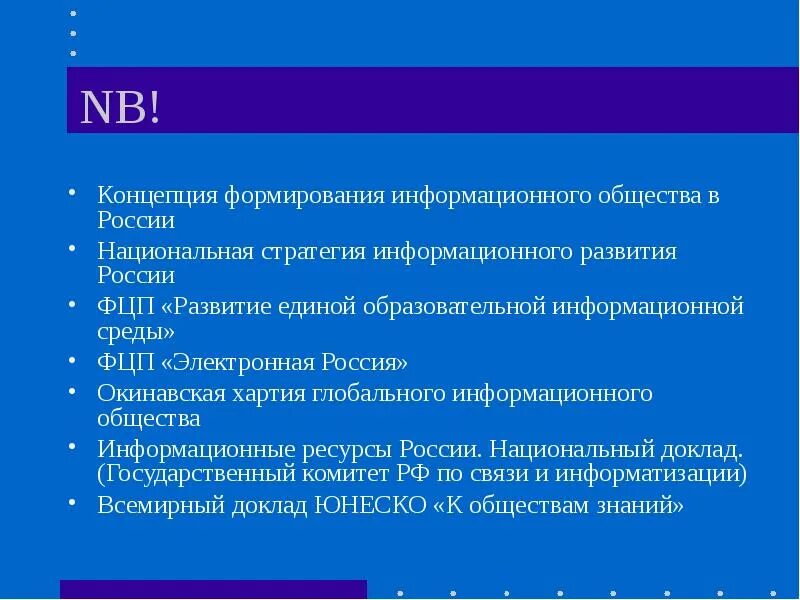 NB!

• Концепция формирования информационного общества в России
• Национальная стратегия информационного развития России
• ФЦП «Развитие единой образовательной информационной среды»
• ФЦП «Электронная Россия»
• Окинавская хартия глобального информационного общества
• Информационные ресурсы России. Национальный доклад. (Государственный комитет РФ по связи и информатизации)
• Всемирный доклад ЮНЕСКО «К обществам знаний»